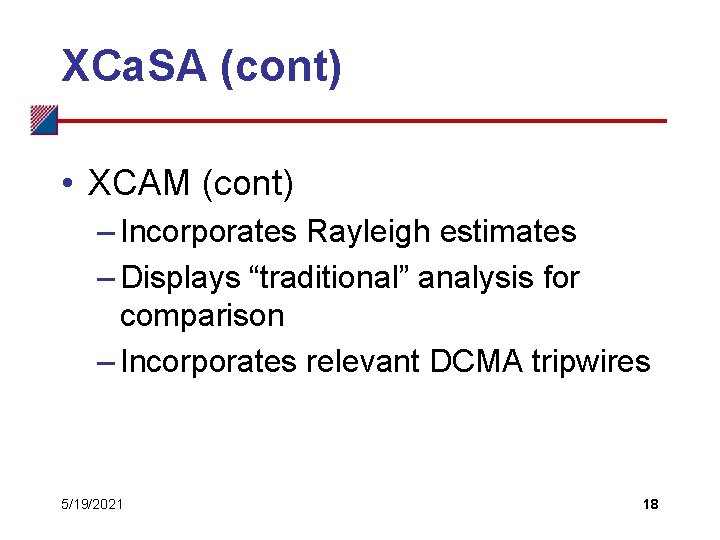 XCaSA (cont)

• XCAM (cont)
– Incorporates Rayleigh estimates
– Displays “traditional” analysis for comparison
– Incorporates relevant DCMA tripwires

5/19/2021

18